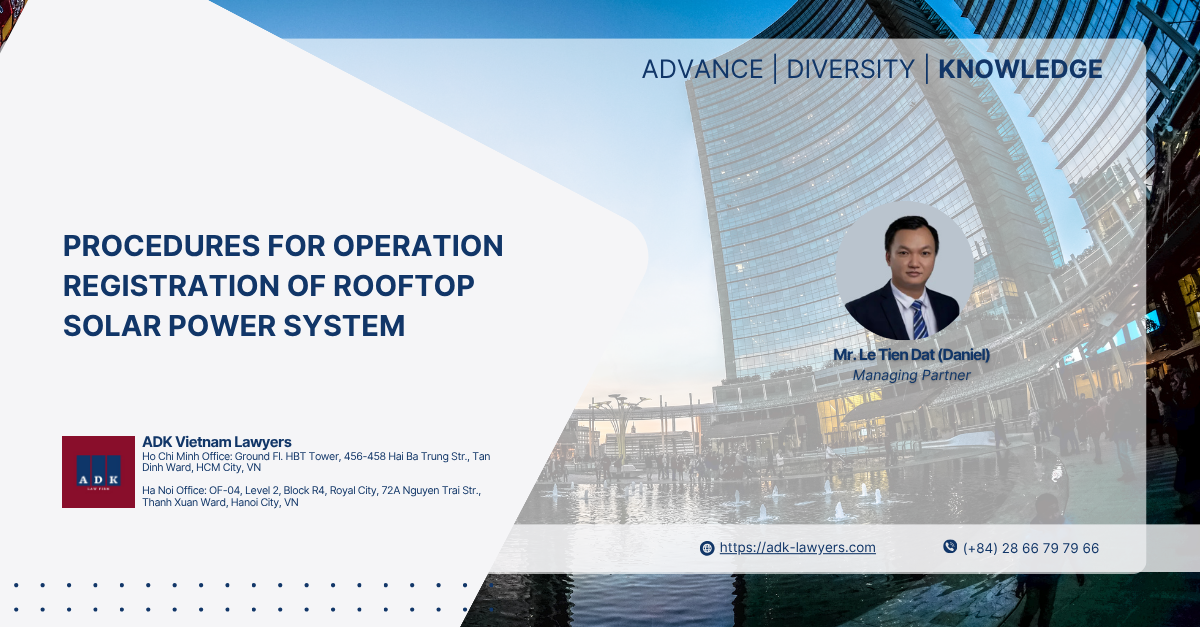 ADVANCE | DIVERSITY | KNOWLEDGE

PROCEDURES FOR OPERATION REGISTRATION OF ROOFTOP SOLAR POWER SYSTEM

Mr. Le Tien Dat (Daniel)
Managing Partner

ADK
LAW FIRM

ADK Vietnam Lawyers
Ho Chi Minh Office: Ground Fl. HBT Tower, 456-458 Hai Ba Trung Str., Tan Dinh Ward, HCM City, VN

Ha Noi Office: OF-04, Level 2, Block R4, Royal City, 72A Nguyen Trai Str., Thanh Xuan Ward, Hanoi City, VN

https://adk-lawyers.com

(+84) 28 66 79 79 66